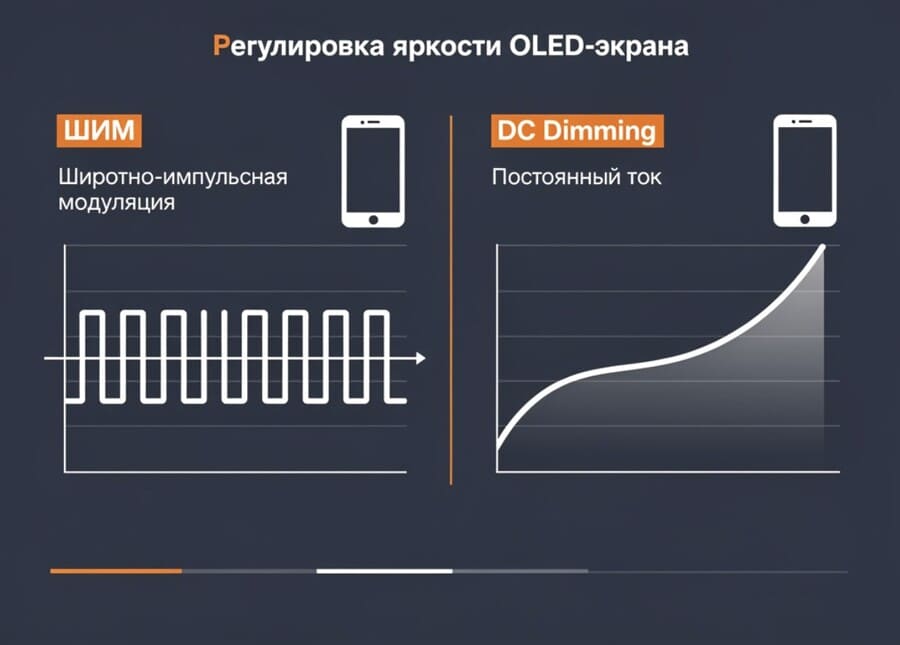 Регулировка яркости OLED-экрана

ШИМ

Широтно-импульсная модуляция

DC Dimming

Постоянный ток